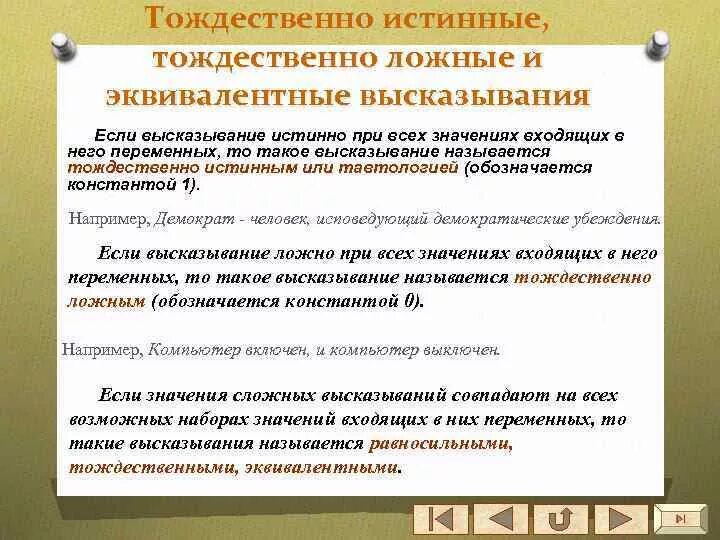 Тождественно истинные, тождественно ложные и эквивалентные высказывания

Если высказывание истинно при всех значениях входящих в него переменных, то такое высказывание называется тождественно истинным или тавтологией (обозначается константой 1).

Например, Демократ - человек, исповедующий демократические убеждения.

Если высказывание ложно при всех значениях входящих в него переменных, то такое высказывание называется тождественно ложным (обозначается константой 0).

Например, Компьютер включен, и компьютер выключен.

Если значения сложных высказываний совпадают на всех возможных наборах значений входящих в них переменных, то такие высказывания называется равносильными, тождественными, эквивалентными.